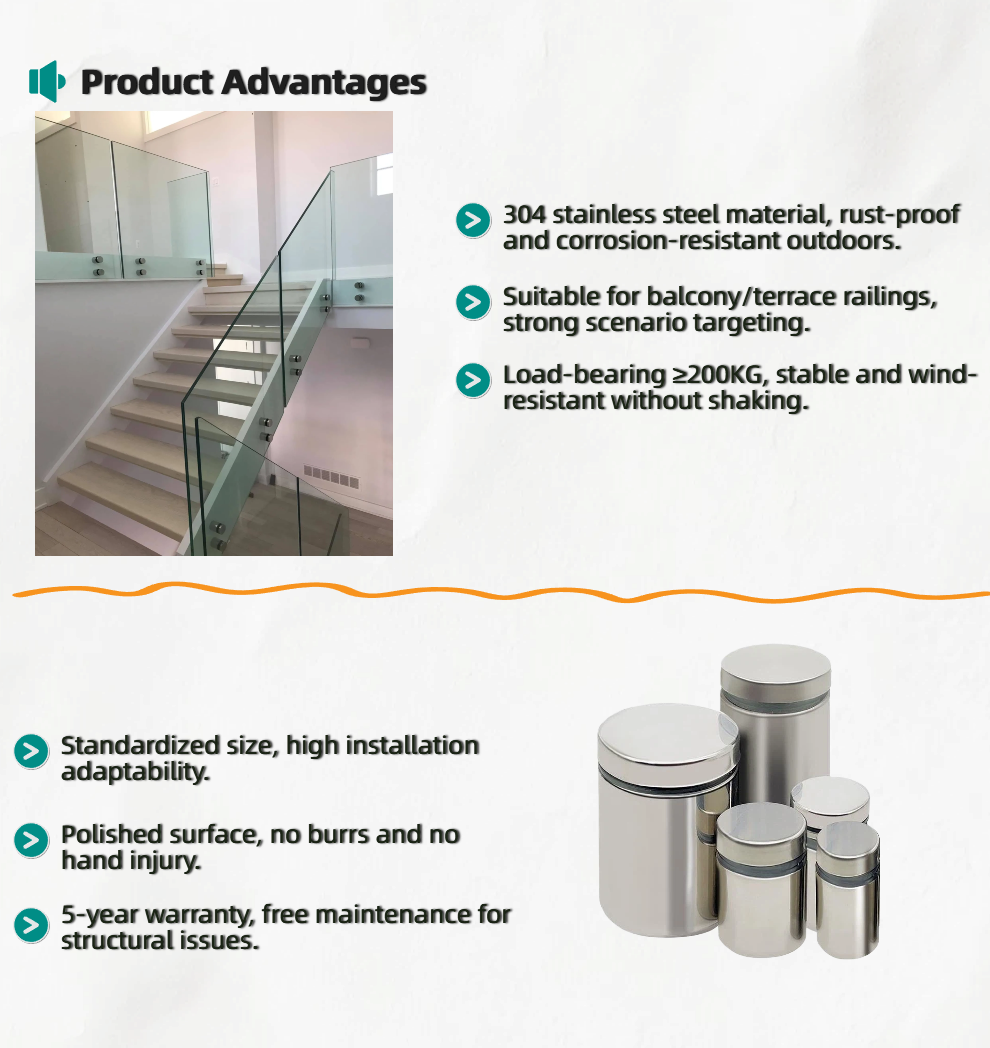 Product Advantages

304 stainless steel material, rust-proof and corrosion-resistant outdoors.

Suitable for balcony/terrace railings, strong scenario targeting.

Load-bearing ≥200KG, stable and wind-resistant without shaking.

Standardized size, high installation adaptability.

Polished surface, no burrs and no hand injury.

5-year warranty, free maintenance for structural issues.